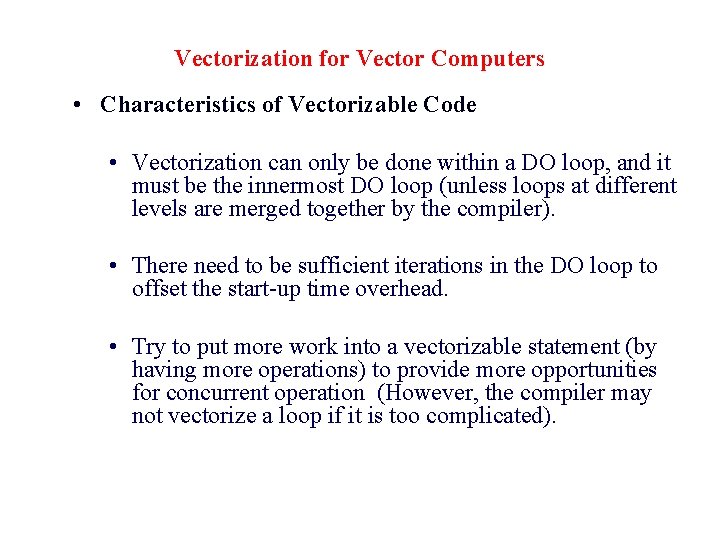 Vectorization for Vector Computers

• Characteristics of Vectorizable Code

• Vectorization can only be done within a DO loop, and it must be the innermost DO loop (unless loops at different levels are merged together by the compiler).

• There need to be sufficient iterations in the DO loop to offset the start-up time overhead.

• Try to put more work into a vectorizable statement (by having more operations) to provide more opportunities for concurrent operation  (However, the compiler may not vectorize a loop if it is too complicated).